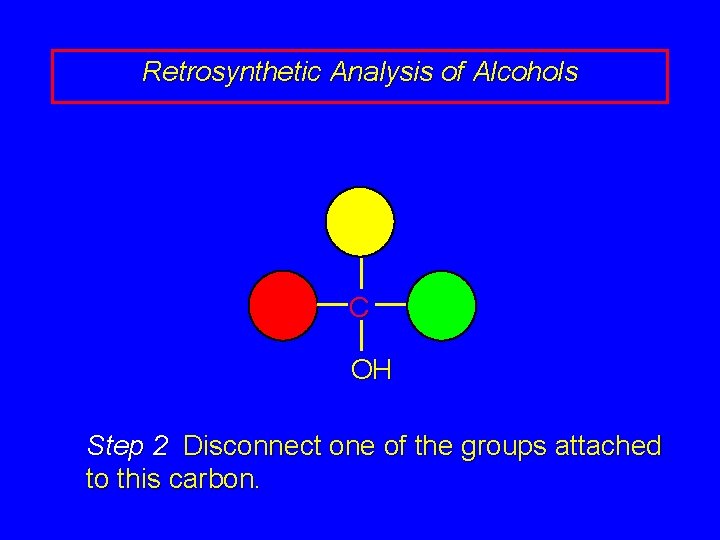 Retrosynthetic Analysis of Alcohols

C

OH

Step 2 Disconnect one of the groups attached to this carbon.